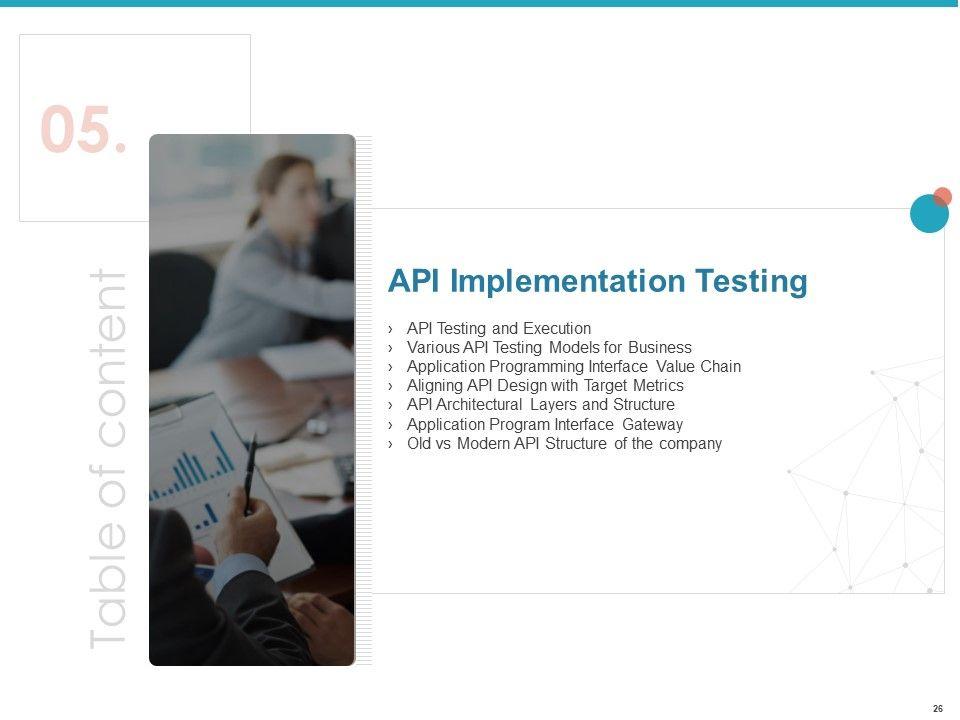 05.

Table of content

API Implementation Testing

› API Testing and Execution
› Various API Testing Models for Business
› Application Programming Interface Value Chain
› Aligning API Design with Target Metrics
› API Architectural Layers and Structure
› Application Program Interface Gateway
› Old vs Modern API Structure of the company

26